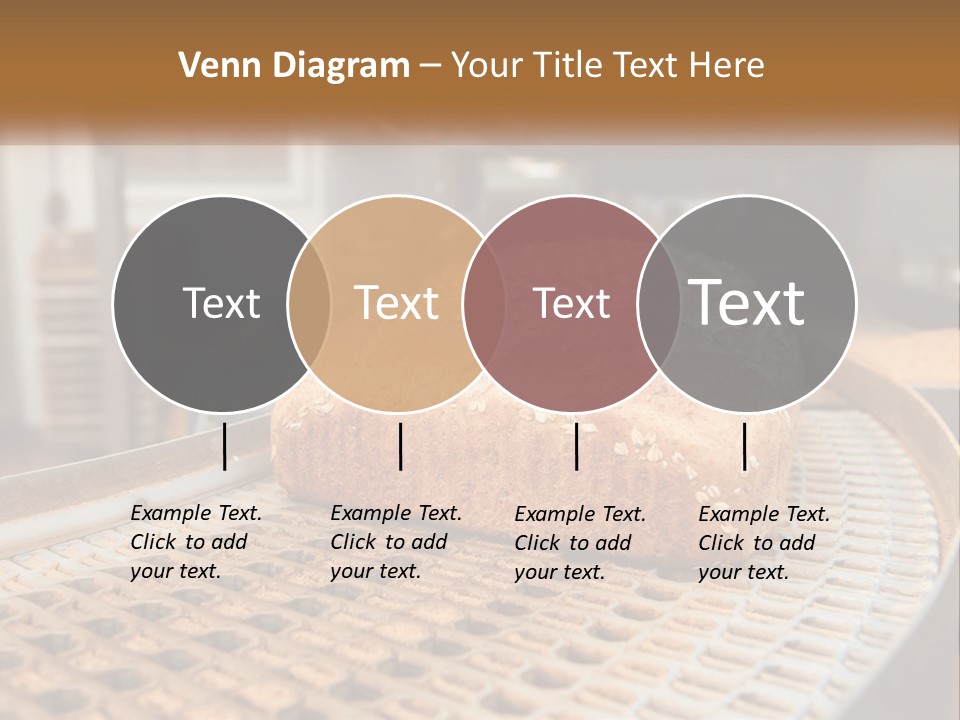 Venn Diagram – Your Title Text Here

Text

Text

Text

Text

Example Text. Click to add your text.

Example Text. Click to add your text.

Example Text. Click to add your text.

Example Text. Click to add your text.